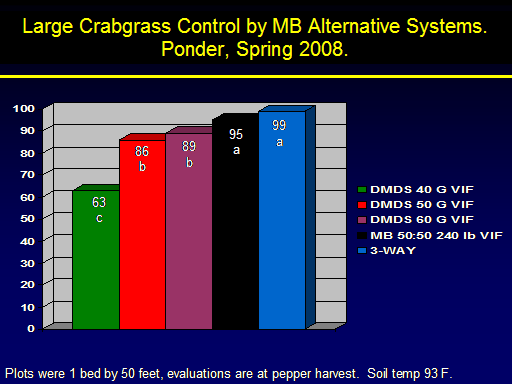 Large Crabgrass Control by MB Alternative Systems. Ponder, Spring 2008.

100
90
80
70
60
50
40
30
20
10
0

63
c

86
b

89
b

95
a

99
a

DMDS 40 G VIF
DMDS 50 G VIF
DMDS 60 G VIF
MB 50:50 240 lb VIF
3-WAY

Plots were 1 bed by 50 feet, evaluations are at pepper harvest. Soil temp 93 F.